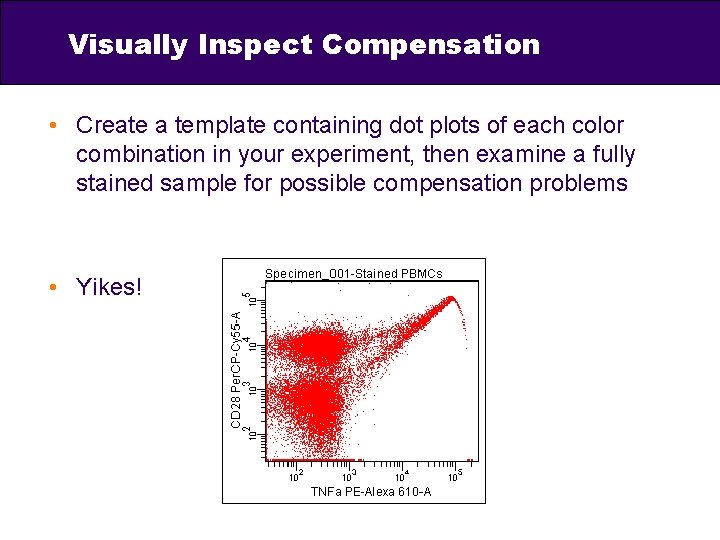 Visually Inspect Compensation

• Create a template containing dot plots of each color combination in your experiment, then examine a fully stained sample for possible compensation problems

• Yikes!

Specimen_001-Stained PBMCs

CD28 PerCP-Cy55-A

$10^5$
$10^4$
$10^3$
$10^2$

$10^2$ $10^3$ $10^4$ $10^5$

TNFa PE-Alexa 610-A